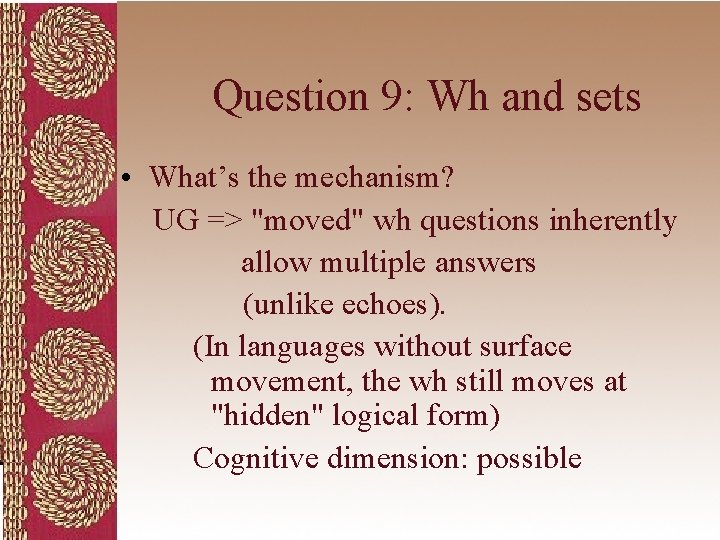 Question 9: Wh and sets

• What's the mechanism?

UG => "moved" wh questions inherently allow multiple answers (unlike echoes).

(In languages without surface movement, the wh still moves at "hidden" logical form)

Cognitive dimension: possible